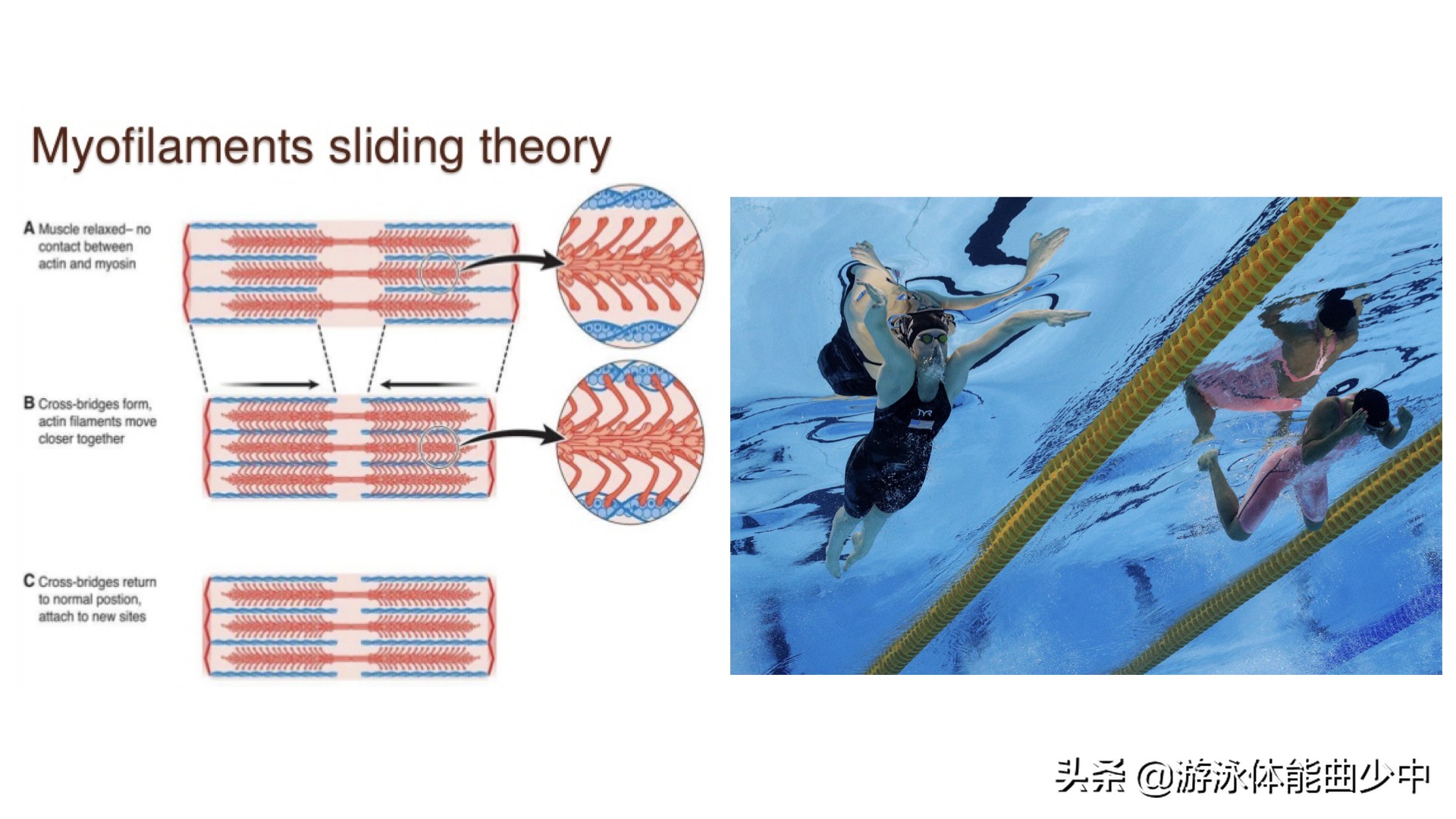 Myofilaments sliding theory

A Muscle relaxed– no contact between actin and myosin

B Cross-bridges form, actin filaments move closer together

C Cross-bridges return to normal postion, attach to new sites

TYR

头条 @游泳体能曲少中